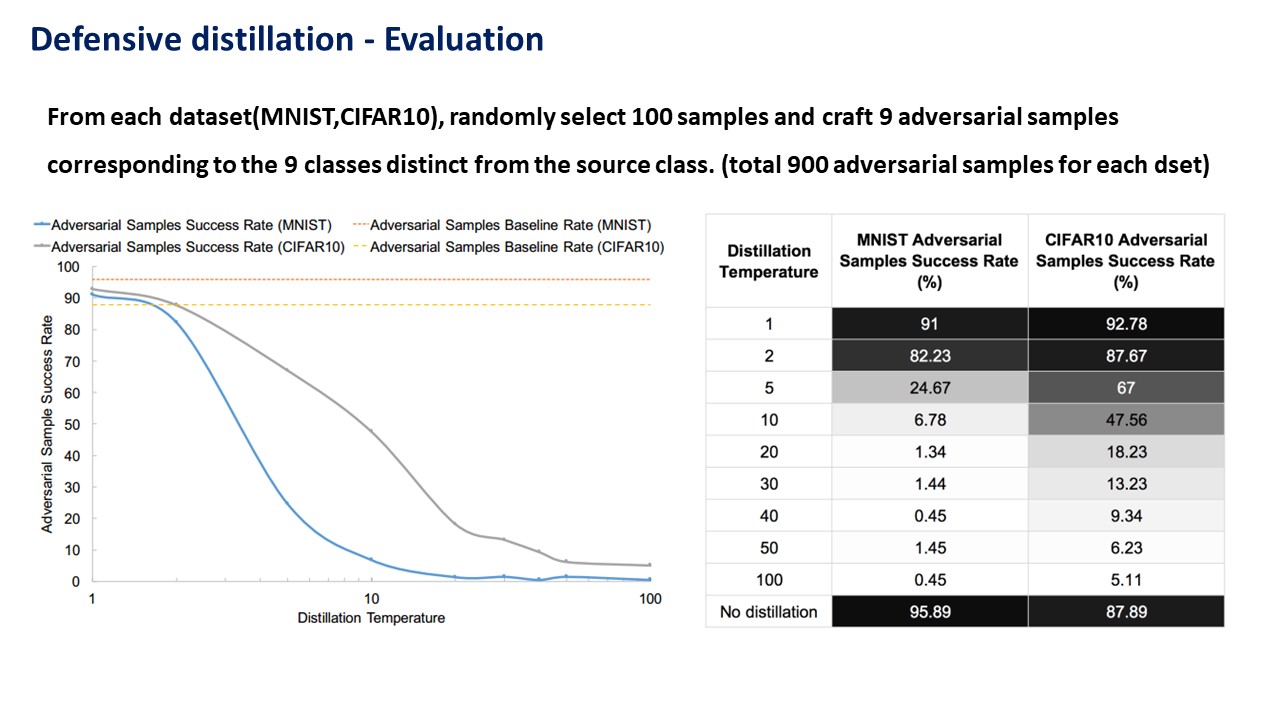 Defensive distillation - Evaluation

From each dataset(MNIST,CIFAR10), randomly select 100 samples and craft 9 adversarial samples corresponding to the 9 classes distinct from the source class. (total 900 adversarial samples for each dset)

Adversarial Samples Success Rate (MNIST)
Adversarial Samples Baseline Rate (MNIST)
Adversarial Samples Success Rate (CIFAR10)
Adversarial Samples Baseline Rate (CIFAR10)

Adversarial Sample Success Rate

100
90
80
70
60
50
40
30
20
10
0

1
10
100

Distillation Temperature

| Distillation Temperature | MNIST Adversarial Samples Success Rate (%) | CIFAR10 Adversarial Samples Success Rate (%) |
|---|---|---|
| 1 | 91 | 92.78 |
| 2 | 82.23 | 87.67 |
| 5 | 24.67 | 67 |
| 10 | 6.78 | 47.56 |
| 20 | 1.34 | 18.23 |
| 30 | 1.44 | 13.23 |
| 40 | 0.45 | 9.34 |
| 50 | 1.45 | 6.23 |
| 100 | 0.45 | 5.11 |
| No distillation | 95.89 | 87.89 |